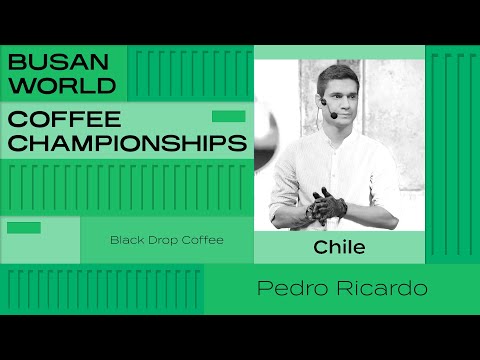 BUSAN WORLD
COFFEE CHAMPIONSHIPS

Black Drop Coffee

Chile

Pedro Ricardo